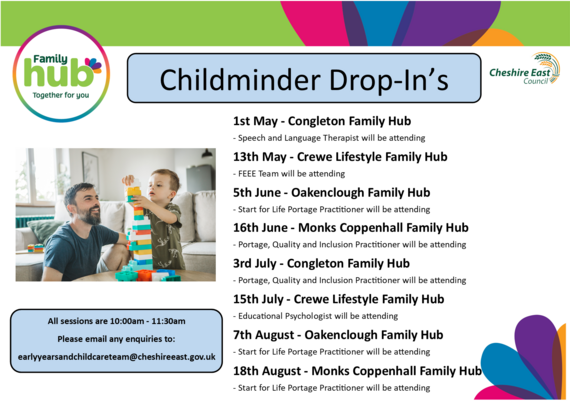 Family hub
Together for you

Childminder Drop-In's

Cheshire East Council

1st May - Congleton Family Hub
- Speech and Language Therapist will be attending

13th May - Crewe Lifestyle Family Hub
- FEEE Team will be attending

5th June - Oakenclough Family Hub
- Start for Life Portage Practitioner will be attending

16th June - Monks Coppenhall Family Hub
- Portage, Quality and Inclusion Practitioner will be attending

3rd July - Congleton Family Hub
- Portage, Quality and Inclusion Practitioner will be attending

15th July - Crewe Lifestyle Family Hub
- Educational Psychologist will be attending

7th August - Oakenclough Family Hub
- Start for Life Portage Practitioner will be attending

18th August - Monks Coppenhall Family Hub
- Start for Life Portage Practitioner will be attending

All sessions are 10:00am - 11:30am
Please email any enquiries to:
earlyyearsandchildcareteam@cheshireeast.gov.uk